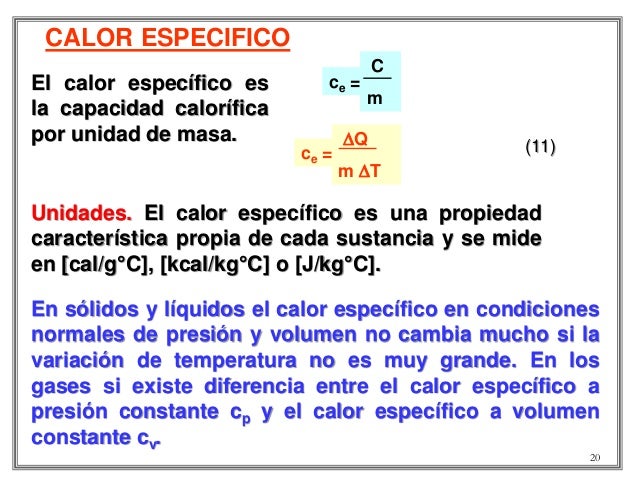 CALOR ESPECIFICO

El calor específico es la capacidad calorífica por unidad de masa.

$c_e = \frac{C}{m}$

$c_e = \frac{\Delta Q}{m \Delta T}$ (11)

Unidades. El calor específico es una propiedad característica propia de cada sustancia y se mide en [cal/g°C], [kcal/kg°C] o [J/kg°C].

En sólidos y líquidos el calor específico en condiciones normales de presión y volumen no cambia mucho si la variación de temperatura no es muy grande. En los gases si existe diferencia entre el calor específico a presión constante $c_p$ y el calor específico a volumen constante $c_v$.

20